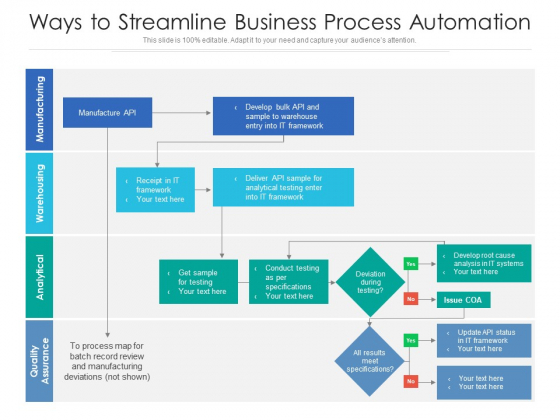 Ways to Streamline Business Process Automation

This slide is 100% editable. Adapt it to your need and capture your audience's attention.

Manufacturing

Manufacture API

‹ Develop bulk API and sample to warehouse entry into IT framework

Warehousing

‹ Receipt in IT framework
‹ Your text here

‹ Deliver API sample for analytical testing enter into IT framework

Analytical

‹ Get sample for testing
‹ Your text here

‹ Conduct testing as per specifications
‹ Your text here

Deviation during testing?

Yes

‹ Develop root cause analysis in IT systems
‹ Your text here

No

Issue COA

Quality Assurance

To process map for batch record review and manufacturing deviations (not shown)

All results meet specifications?

Yes

‹ Update API status in IT framework
‹ Your text here

No

‹ Your text here
‹ Your text here